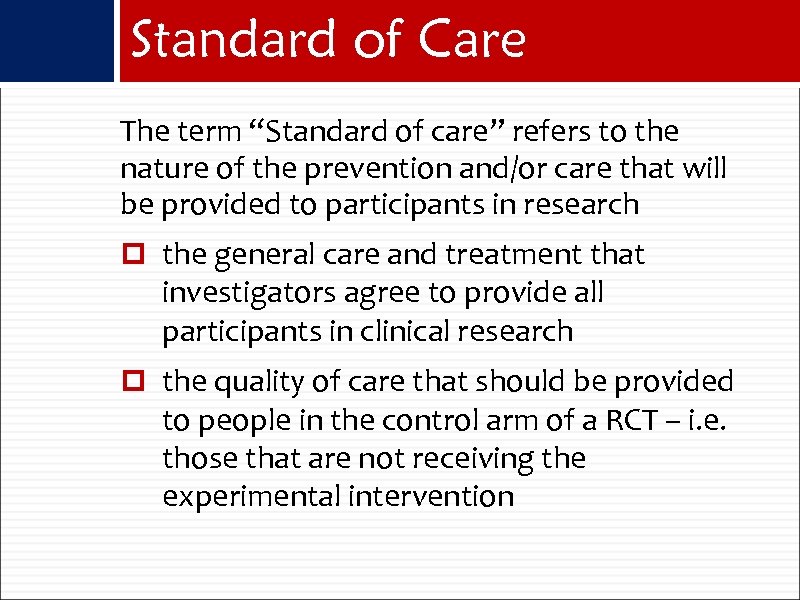 Standard of Care

The term “Standard of care” refers to the nature of the prevention and/or care that will be provided to participants in research

the general care and treatment that investigators agree to provide all participants in clinical research

the quality of care that should be provided to people in the control arm of a RCT – i.e. those that are not receiving the experimental intervention